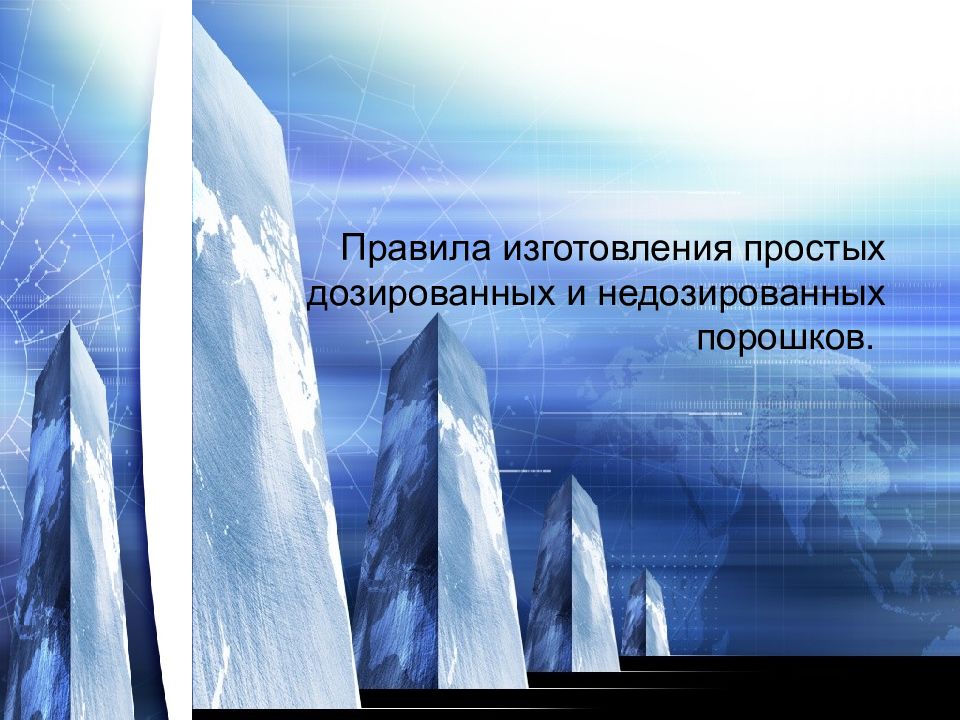 Правила изготовления простых дозированных и недозированных порошков.